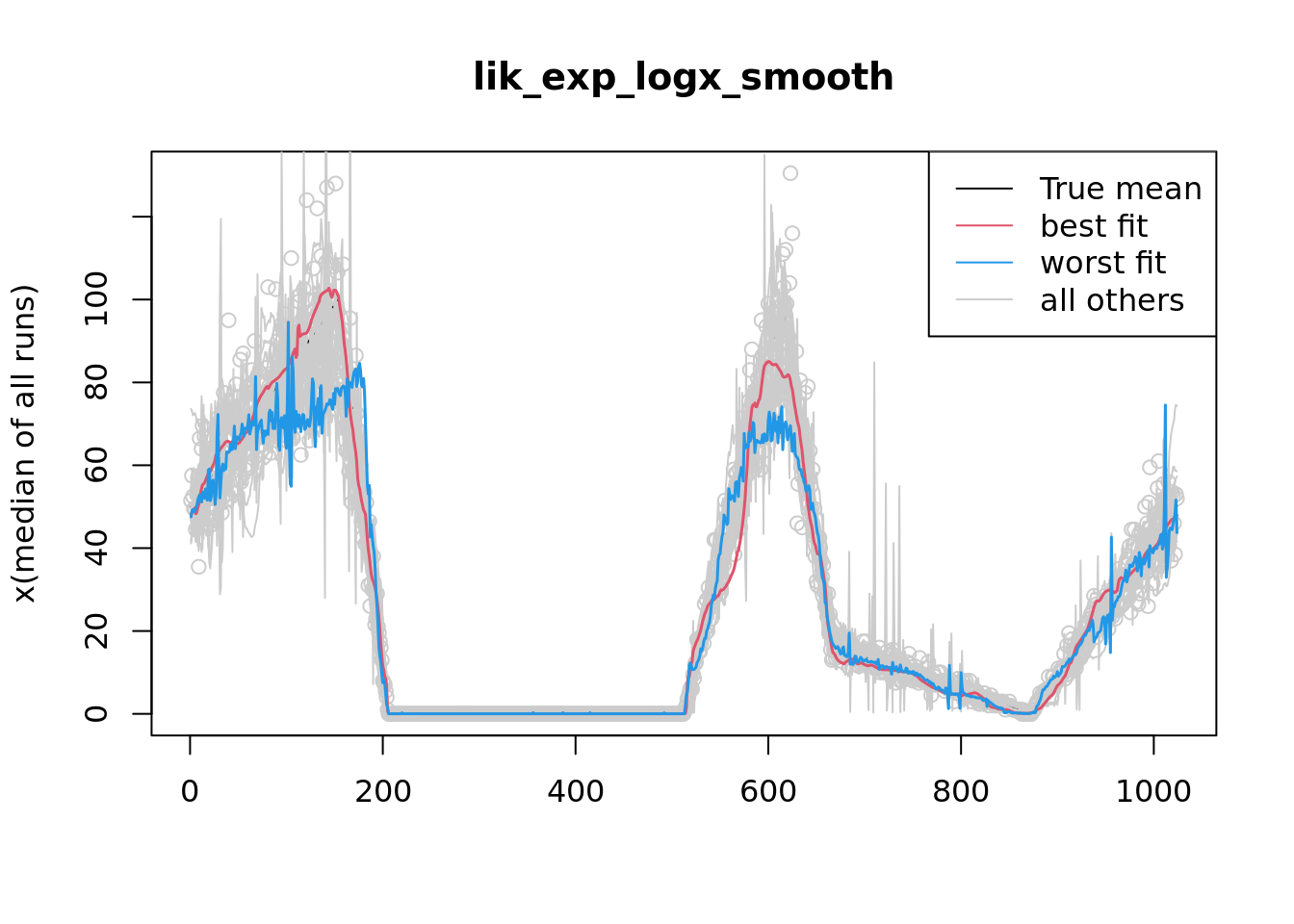 lik_exp_logx_smooth

True mean
best fit
worst fit
all others

x(median of all runs)

0
20
40
60
80
100

0
200
400
600
800
1000